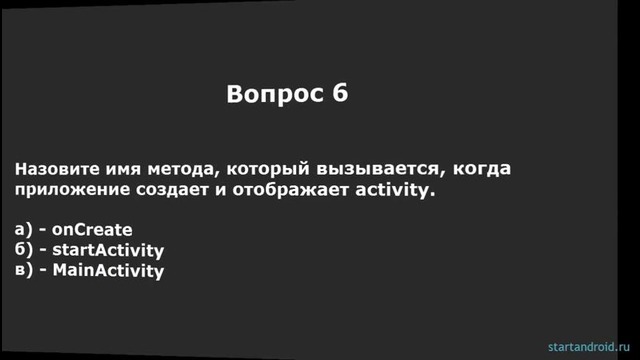 Вопрос 6

Назовите имя метода, который вызывается, когда приложение создает и отображает activity.

а) - onCreate
б) - startActivity
в) - MainActivity

startandroid.ru